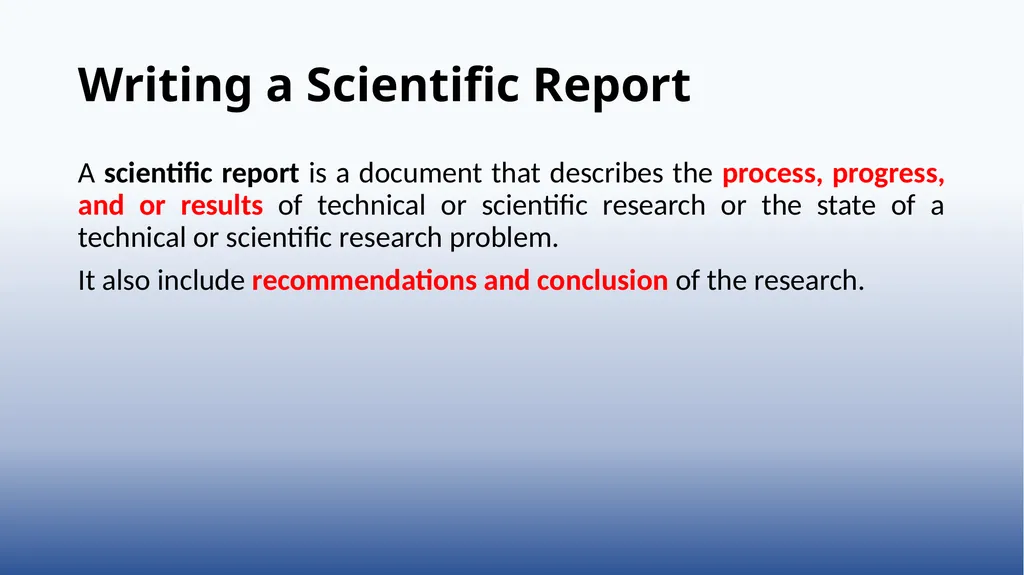 Writing a Scientific Report

A scientific report is a document that describes the process, progress, and or results of technical or scientific research or the state of a technical or scientific research problem.

It also include recommendations and conclusion of the research.